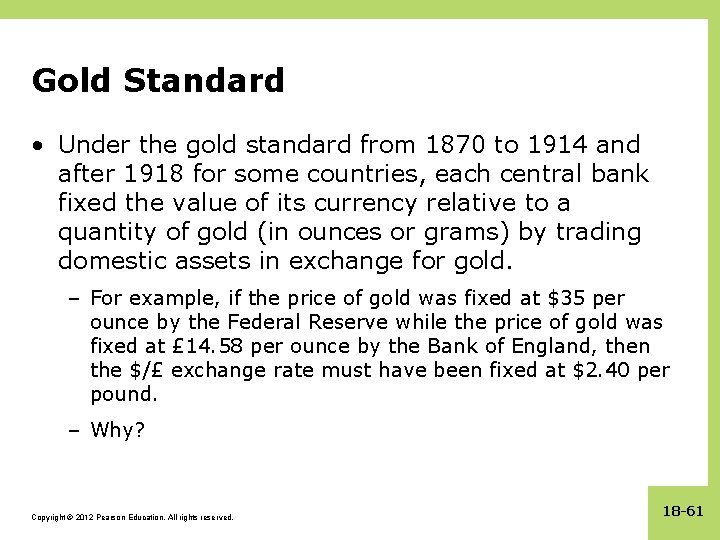 Gold Standard

• Under the gold standard from 1870 to 1914 and after 1918 for some countries, each central bank fixed the value of its currency relative to a quantity of gold (in ounces or grams) by trading domestic assets in exchange for gold.

– For example, if the price of gold was fixed at \$35 per ounce by the Federal Reserve while the price of gold was fixed at £14.58 per ounce by the Bank of England, then the \$/£ exchange rate must have been fixed at \$2.40 per pound.

– Why?

Copyright © 2012 Pearson Education. All rights reserved.

18-61